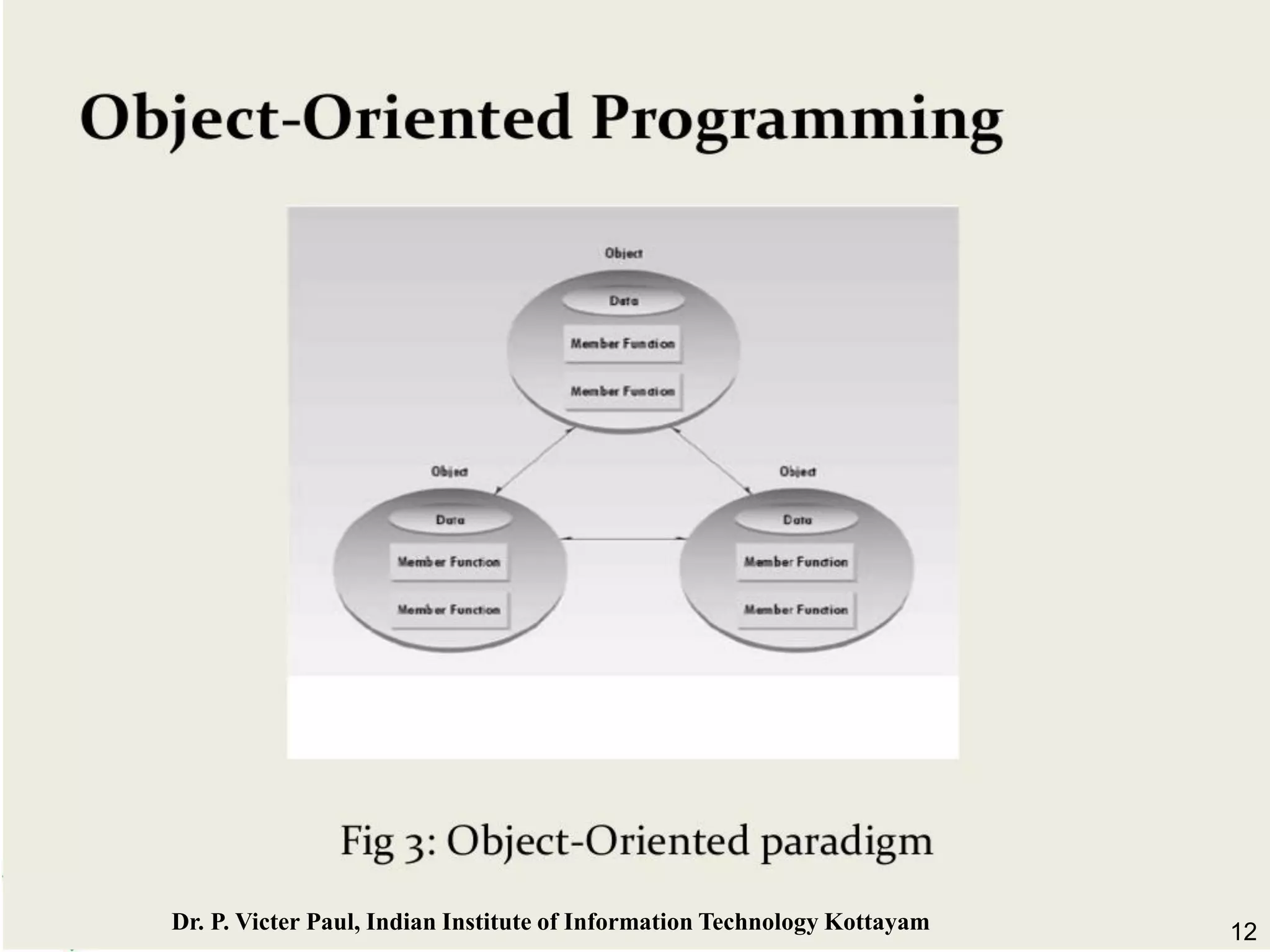 Object-Oriented Programming

Object

Data

Member Function

Member Function

Object

Data

Member Function

Member Function

Object

Data

Member Function

Member Function

Fig 3: Object-Oriented paradigm

Dr. P. Victer Paul, Indian Institute of Information Technology Kottayam

12